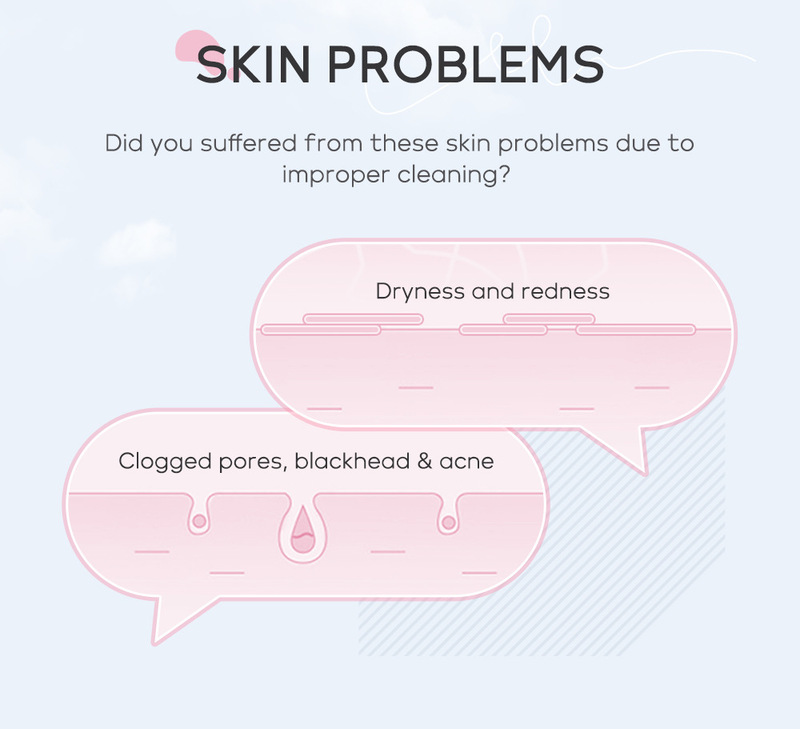 SKIN PROBLEMS

Did you suffered from these skin problems due to improper cleaning?

Dryness and redness

Clogged pores, blackhead & acne